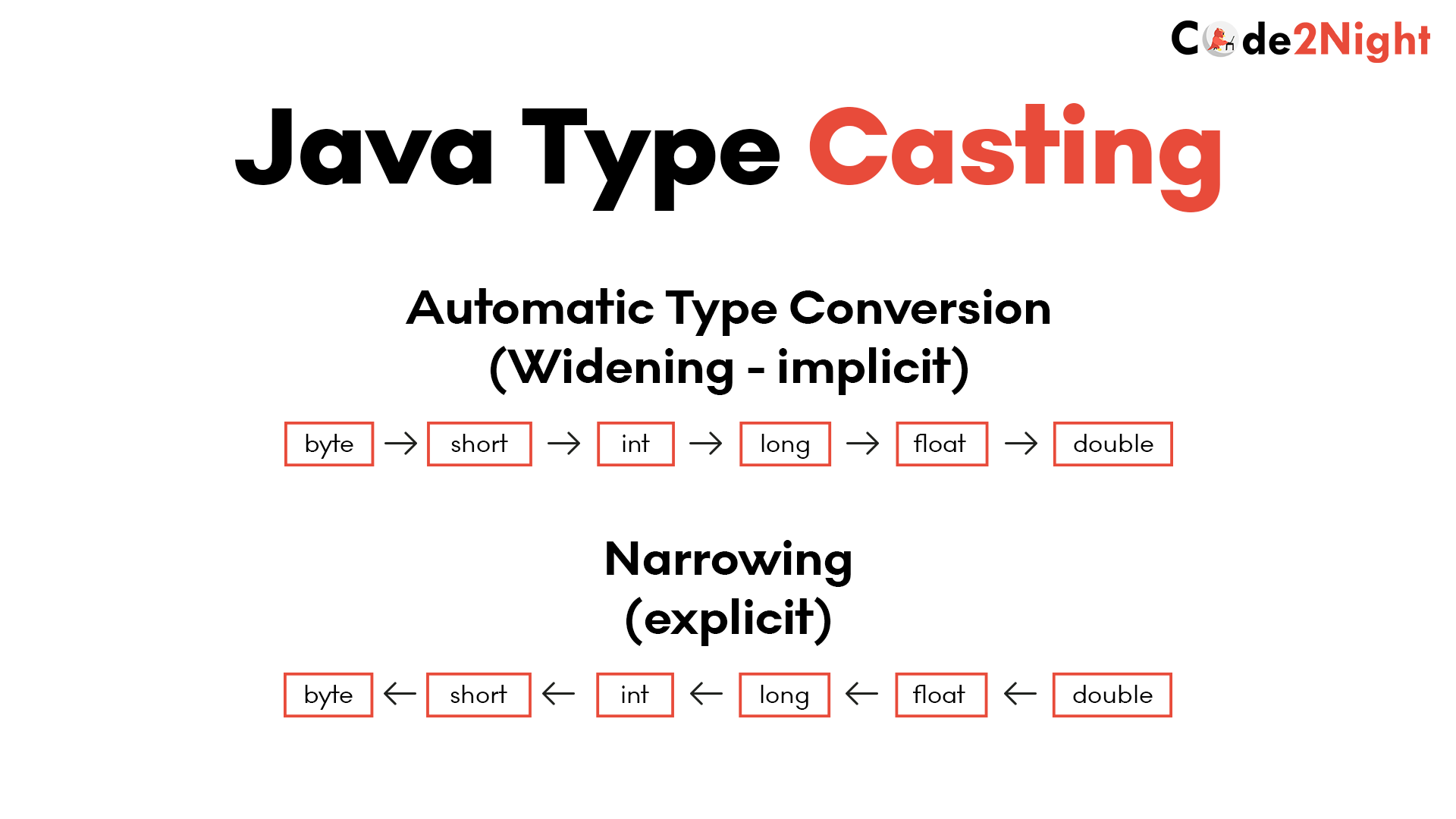 Code2Night

Java Type Casting

Automatic Type Conversion (Widening - implicit)

byte → short → int → long → float → double

Narrowing (explicit)

byte ← short ← int ← long ← float ← double